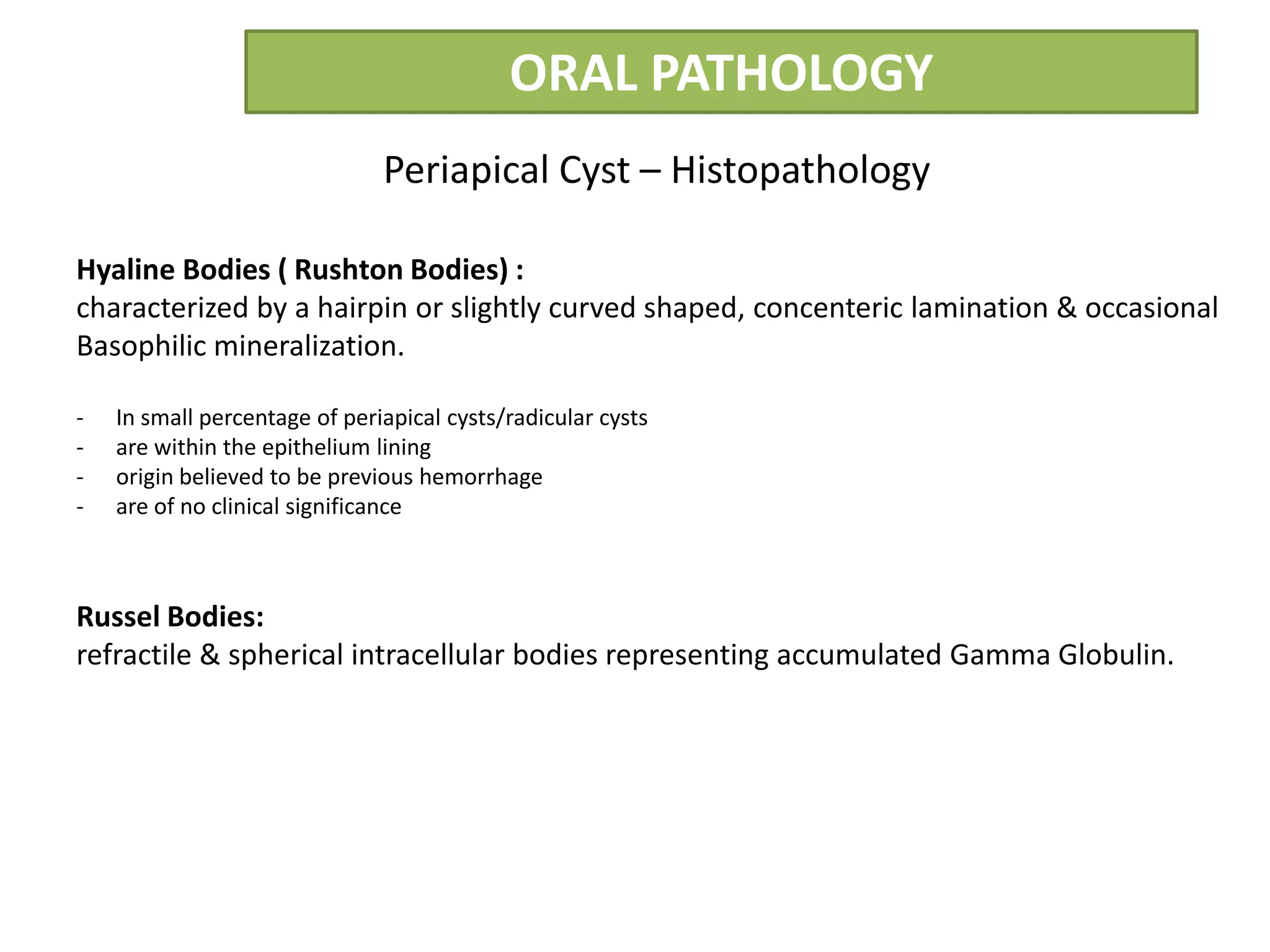 ORAL PATHOLOGY

Periapical Cyst – Histopathology

Hyaline Bodies ( Rushton Bodies) :
characterized by a hairpin or slightly curved shaped, concenteric lamination & occasional Basophilic mineralization.

- In small percentage of periapical cysts/radicular cysts
- are within the epithelium lining
- origin believed to be previous hemorrhage
- are of no clinical significance

Russel Bodies:
refractile & spherical intracellular bodies representing accumulated Gamma Globulin.